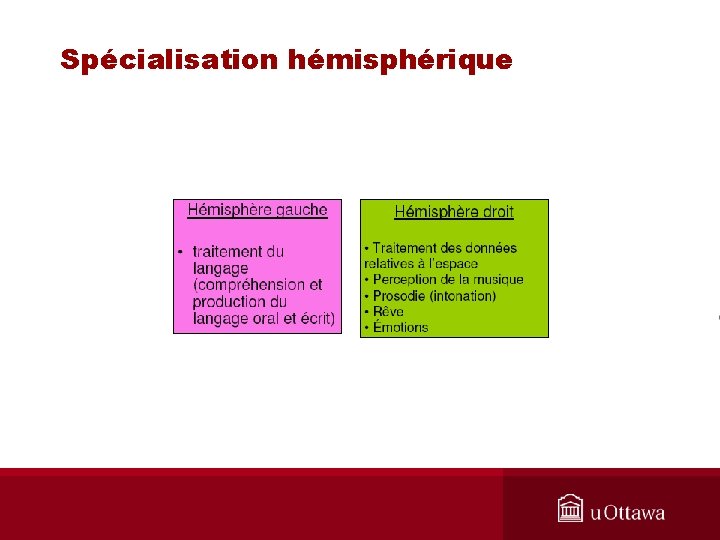 Spécialisation hémisphérique

Hémisphère gauche

• traitement du langage (compréhension et production du langage oral et écrit)

Hémisphère droit

• Traitement des données relatives à l'espace
• Perception de la musique
• Prosodie (intonation)
• Rêve
• Émotions

uOttawa